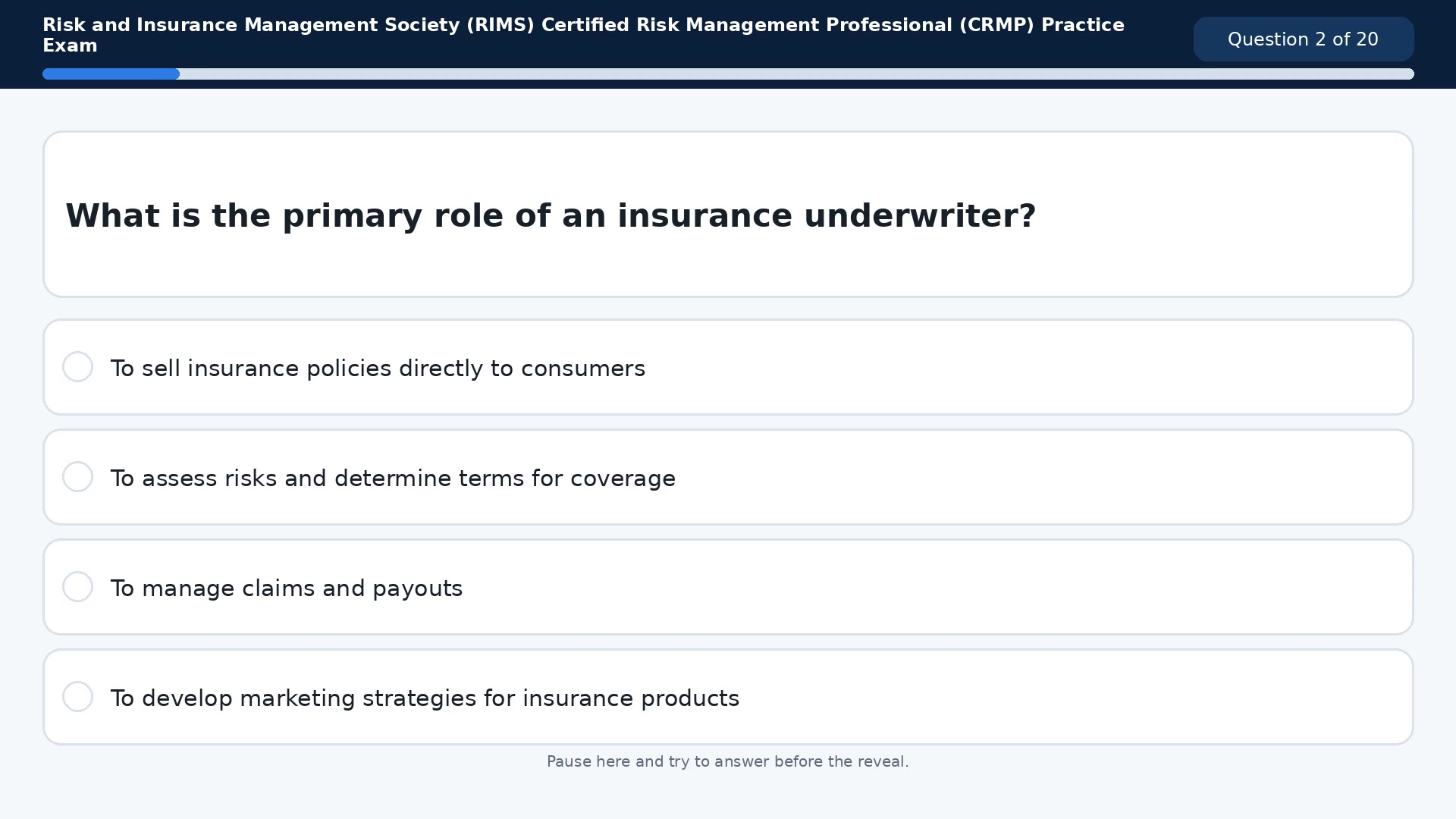 Risk and Insurance Management Society (RIMS) Certified Risk Management Professional (CRMP) Practice Exam

Question 2 of 20

What is the primary role of an insurance underwriter?

To sell insurance policies directly to consumers

To assess risks and determine terms for coverage

To manage claims and payouts

To develop marketing strategies for insurance products

Pause here and try to answer before the reveal.